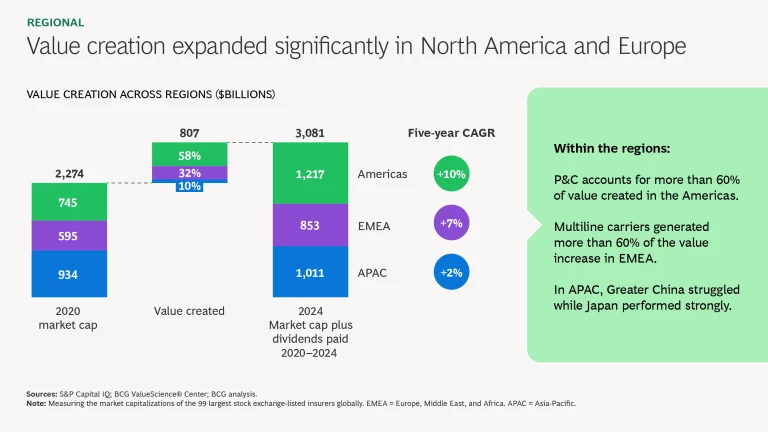 REGIONAL

Value creation expanded significantly in North America and Europe

VALUE CREATION ACROSS REGIONS ($BILLIONS)

2,274

745

595

934

2020 market cap

807

58%

32%

10%

Value created

3,081

1,217

853

1,011

2024 Market cap plus dividends paid 2020–2024

Americas

EMEA

APAC

Five-year CAGR

+10%

+7%

+2%

Within the regions:

P&C accounts for more than 60% of value created in the Americas.

Multiline carriers generated more than 60% of the value increase in EMEA.

In APAC, Greater China struggled while Japan performed strongly.

Sources: S&P Capital IQ; BCG ValueScience® Center; BCG analysis.
Note: Measuring the market capitalizations of the 99 largest stock exchange-listed insurers globally. EMEA = Europe, Middle East, and Africa. APAC = Asia-Pacific.